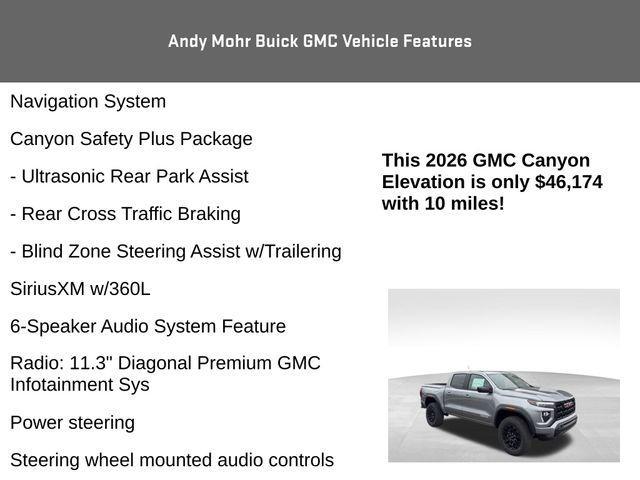 Andy Mohr Buick GMC Vehicle Features

Navigation System

Canyon Safety Plus Package

- Ultrasonic Rear Park Assist

- Rear Cross Traffic Braking

- Blind Zone Steering Assist w/Trailering

SiriusXM w/360L

6-Speaker Audio System Feature

Radio: 11.3" Diagonal Premium GMC Infotainment Sys

Power steering

Steering wheel mounted audio controls

This 2026 GMC Canyon Elevation is only $46,174 with 10 miles!